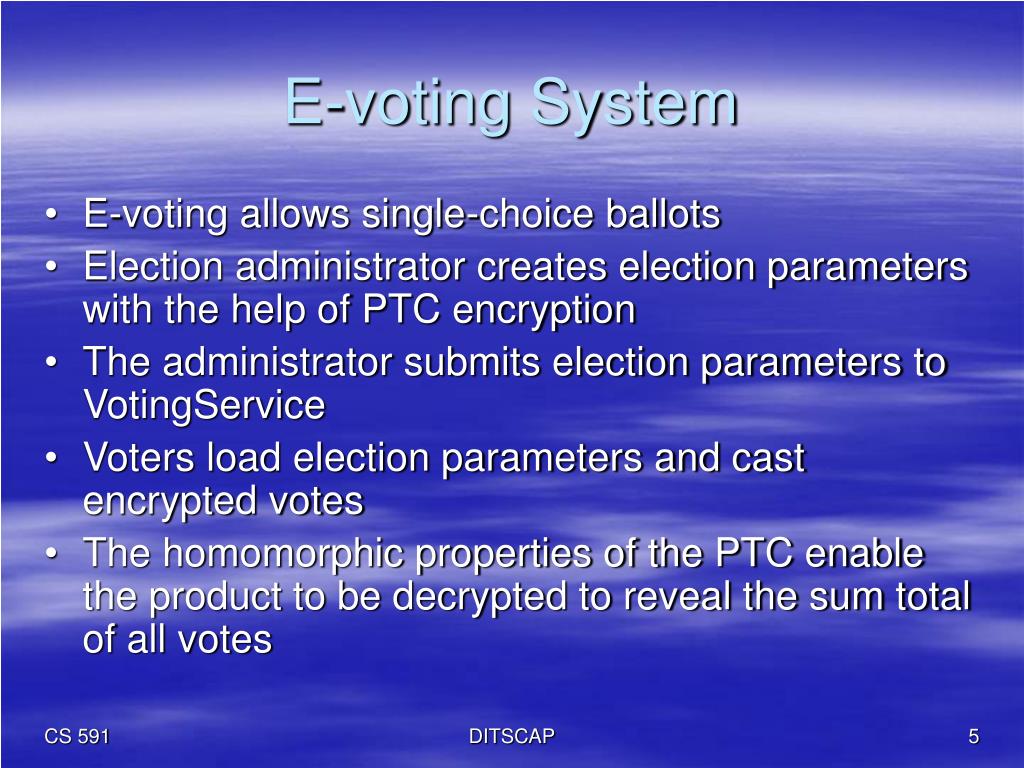 E-voting System

• E-voting allows single-choice ballots
• Election administrator creates election parameters with the help of PTC encryption
• The administrator submits election parameters to VotingService
• Voters load election parameters and cast encrypted votes
• The homomorphic properties of the PTC enable the product to be decrypted to reveal the sum total of all votes

CS 591

DITSCAP

5